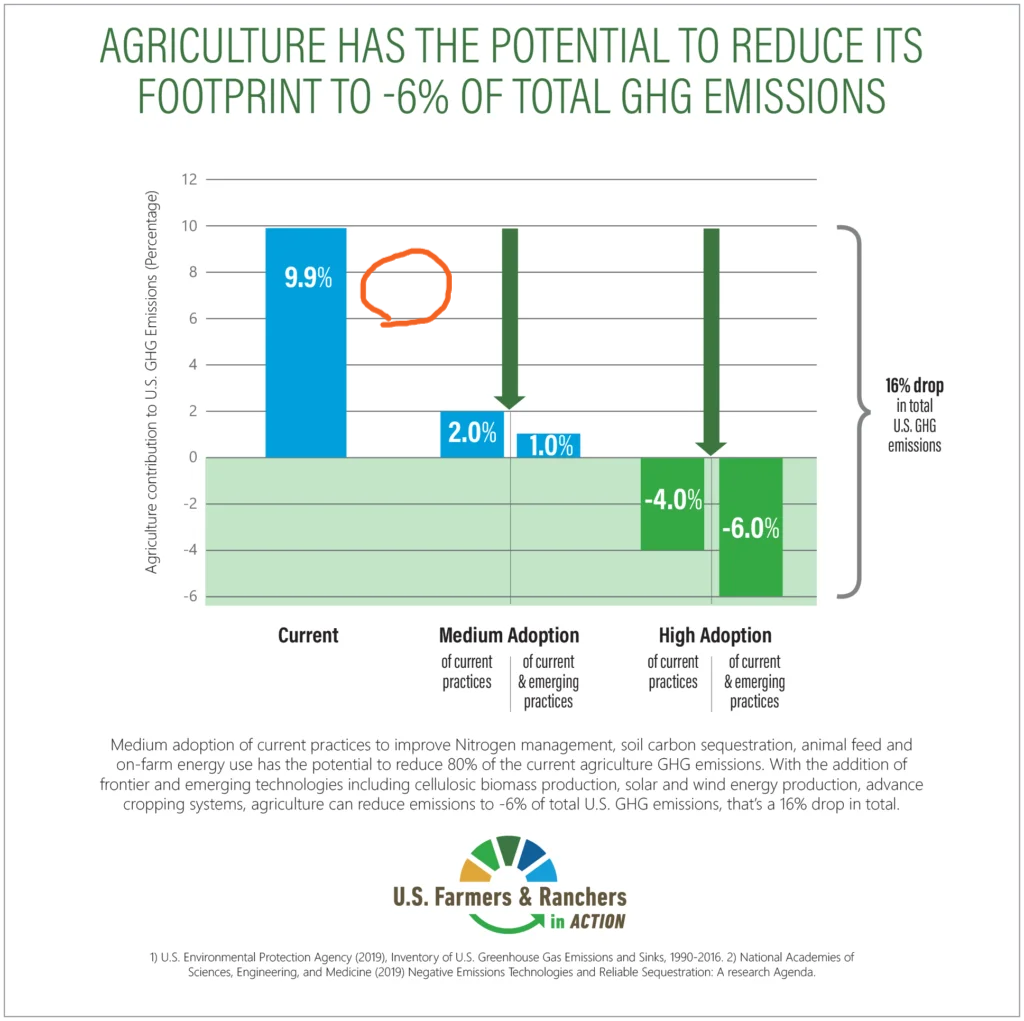 AGRICULTURE HAS THE POTENTIAL TO REDUCE ITS FOOTPRINT TO -6% OF TOTAL GHG EMISSIONS

Agriculture contribution to U.S. GHG Emissions (Percentage)

12
10
8
6
4
2
0
-2
-4
-6

9.9%
2.0%
1.0%
-4.0%
-6.0%

16% drop in total U.S. GHG emissions

Current

Medium Adoption
of current practices
of current & emerging practices

High Adoption
of current practices
of current & emerging practices

Medium adoption of current practices to improve Nitrogen management, soil carbon sequestration, animal feed and on-farm energy use has the potential to reduce 80% of the current agriculture GHG emissions. With the addition of frontier and emerging technologies including cellulosic biomass production, solar and wind energy production, advance cropping systems, agriculture can reduce emissions to -6% of total U.S. GHG emissions, that's a 16% drop in total.

U.S. Farmers & Ranchers in ACTION

1) U.S. Environmental Protection Agency (2019), Inventory of U.S. Greenhouse Gas Emissions and Sinks, 1990-2016. 2) National Academies of Sciences, Engineering, and Medicine (2019) Negative Emissions Technologies and Reliable Sequestration: A research Agenda.